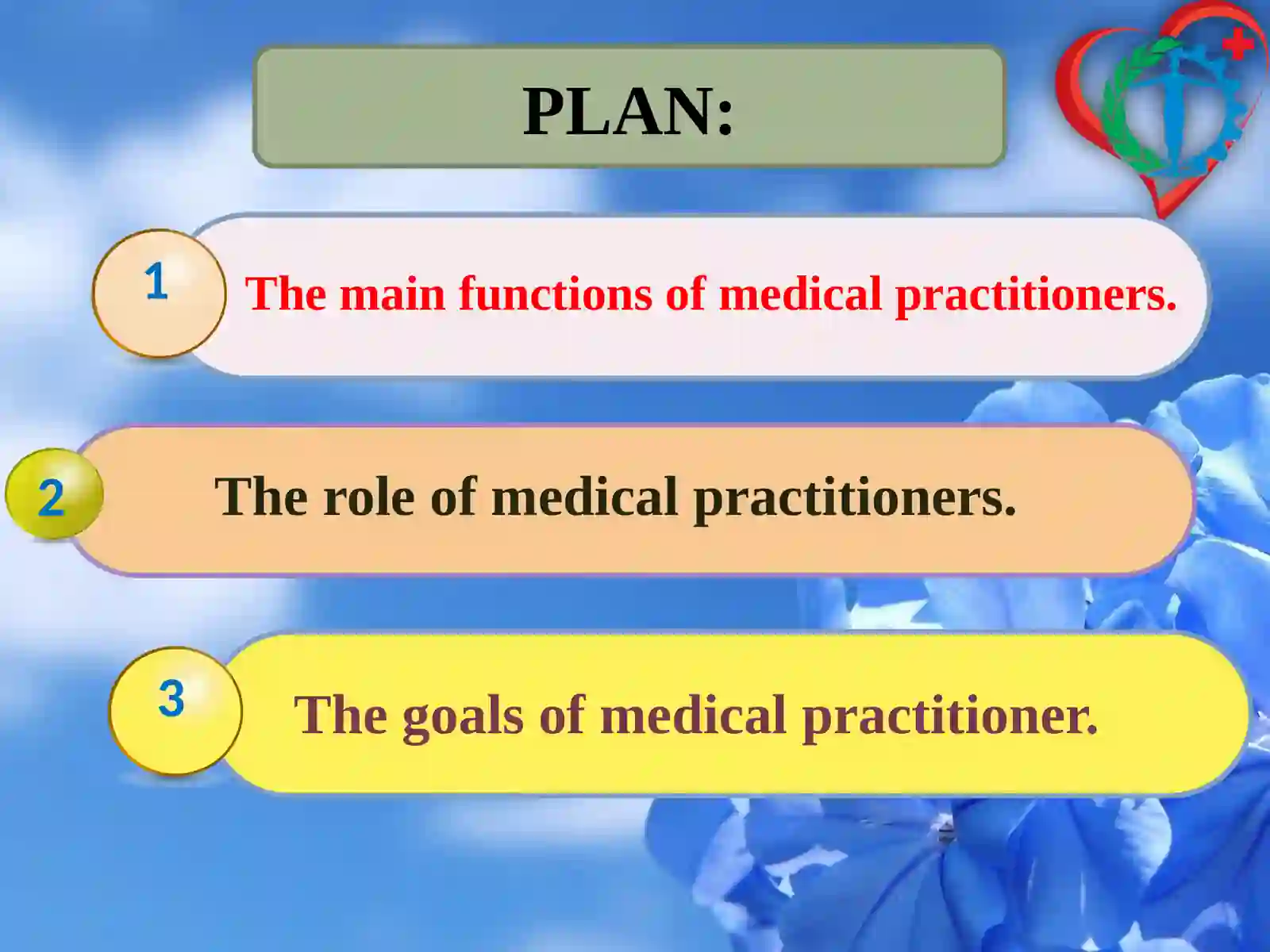 PLAN:

1 The main functions of medical practitioners.

2 The role of medical practitioners.

3 The goals of medical practitioner.